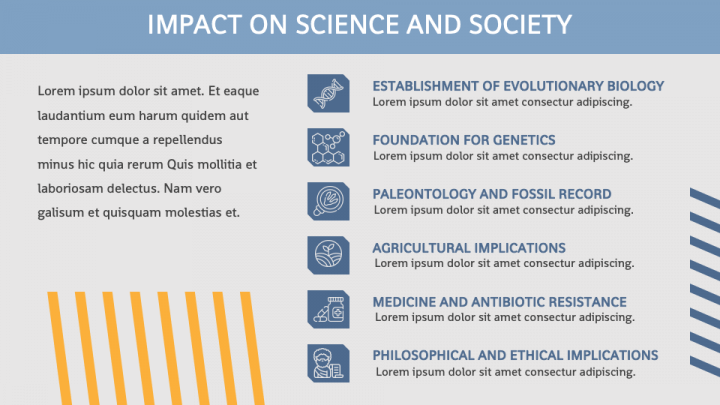 IMPACT ON SCIENCE AND SOCIETY

Lorem ipsum dolor sit amet. Et eaque laudantium eum harum quidem aut tempore cumque a repellendus minus hic quia rerum Quis mollitia et laboriosam delectus. Nam vero galisum et quisquam molestias et.

ESTABLISHMENT OF EVOLUTIONARY BIOLOGY
Lorem ipsum dolor sit amet consectur adipiscing.

FOUNDATION FOR GENETICS
Lorem ipsum dolor sit amet consectur adipiscing.

PALEONTOLOGY AND FOSSIL RECORD
Lorem ipsum dolor sit amet consectur adipiscing.

AGRICULTURAL IMPLICATIONS
Lorem ipsum dolor sit amet consectur adipiscing.

MEDICINE AND ANTIBIOTIC RESISTANCE
Lorem ipsum dolor sit amet consectur adipiscing.

PHILOSOPHICAL AND ETHICAL IMPLICATIONS
Lorem ipsum dolor sit amet consectur adipiscing.